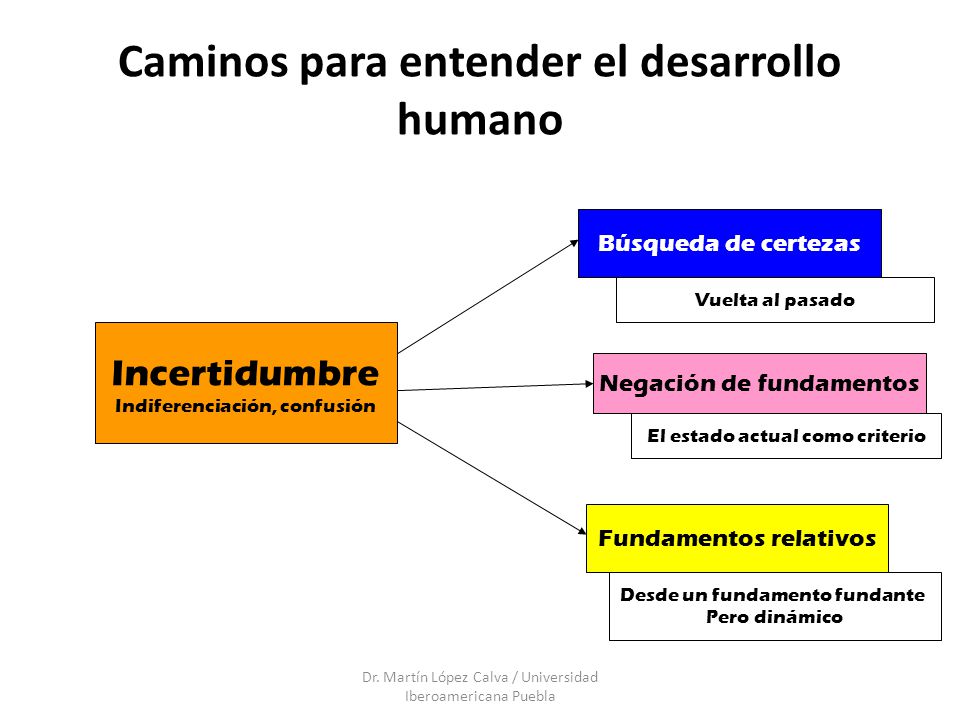 Caminos para entender el desarrollo humano

Incertidumbre
Indiferenciación, confusión

Búsqueda de certezas

Vuelta al pasado

Negación de fundamentos

El estado actual como criterio

Fundamentos relativos

Desde un fundamento fundante
Pero dinámico

Dr. Martín López Calva / Universidad Iberoamericana Puebla